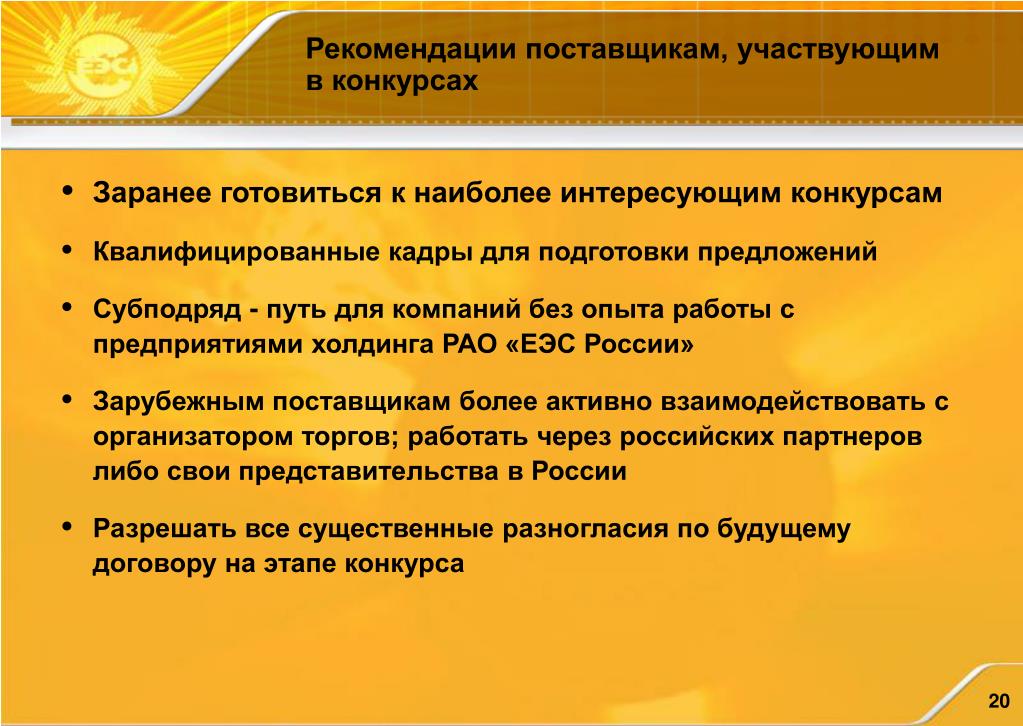 ЕЭС

Рекомендации поставщикам, участвующим в конкурсах

• Заранее готовиться к наиболее интересующим конкурсам

• Квалифицированные кадры для подготовки предложений

• Субподряд - путь для компаний без опыта работы с предприятиями холдинга РАО «ЕЭС России»

• Зарубежным поставщикам более активно взаимодействовать с организатором торгов; работать через российских партнеров либо свои представительства в России

• Разрешать все существенные разногласия по будущему договору на этапе конкурса

20